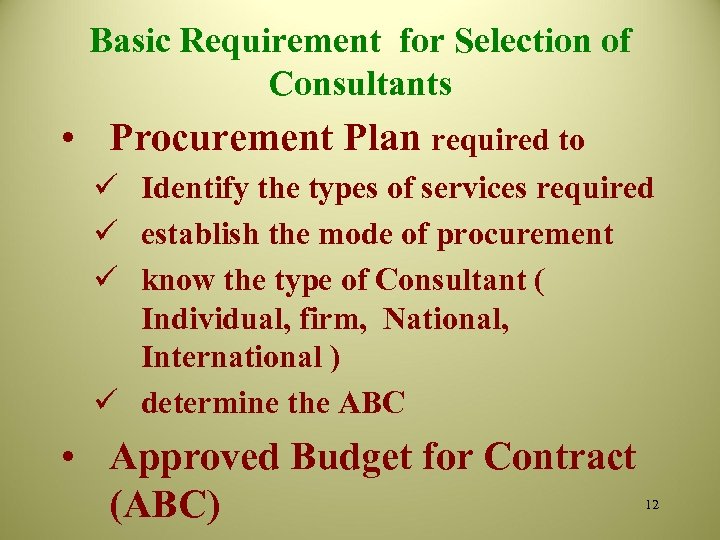 Basic Requirement for Selection of Consultants

• Procurement Plan required to
✓ Identify the types of services required
✓ establish the mode of procurement
✓ know the type of Consultant ( Individual, firm, National, International )
✓ determine the ABC

• Approved Budget for Contract (ABC)

12